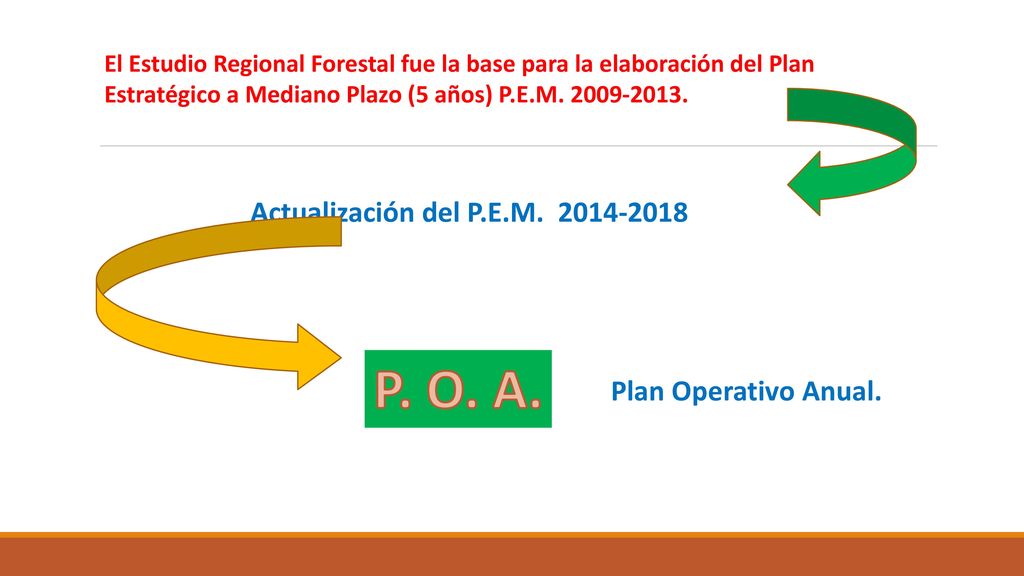 El Estudio Regional Forestal fue la base para la elaboración del Plan Estratégico a Mediano Plazo (5 años) P.E.M. 2009-2013.

Actualización del P.E.M. 2014-2018

P. O. A.

Plan Operativo Anual.